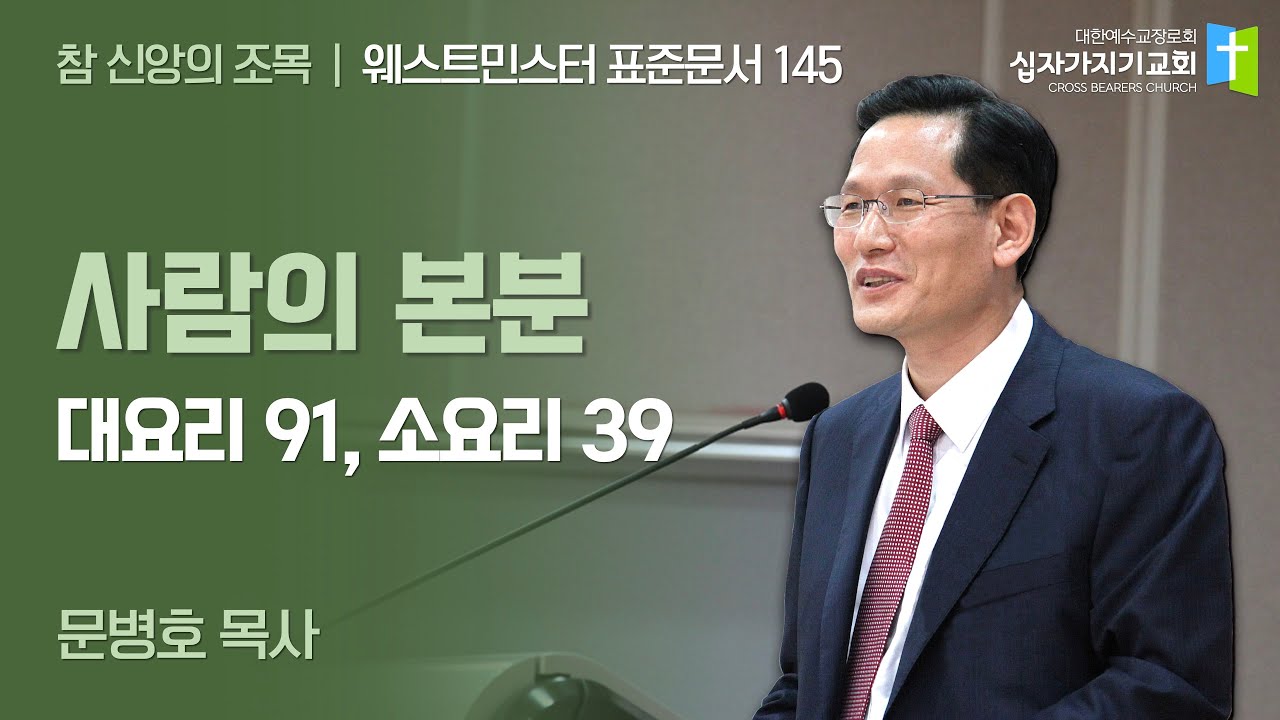 참 신앙의 조목 | 웨스트민스터 표준문서 145

대한예수교장로회
십자가지기교회
CROSS BEARERS CHURCH

사람의 본분

대요리 91, 소요리 39

문병호 목사